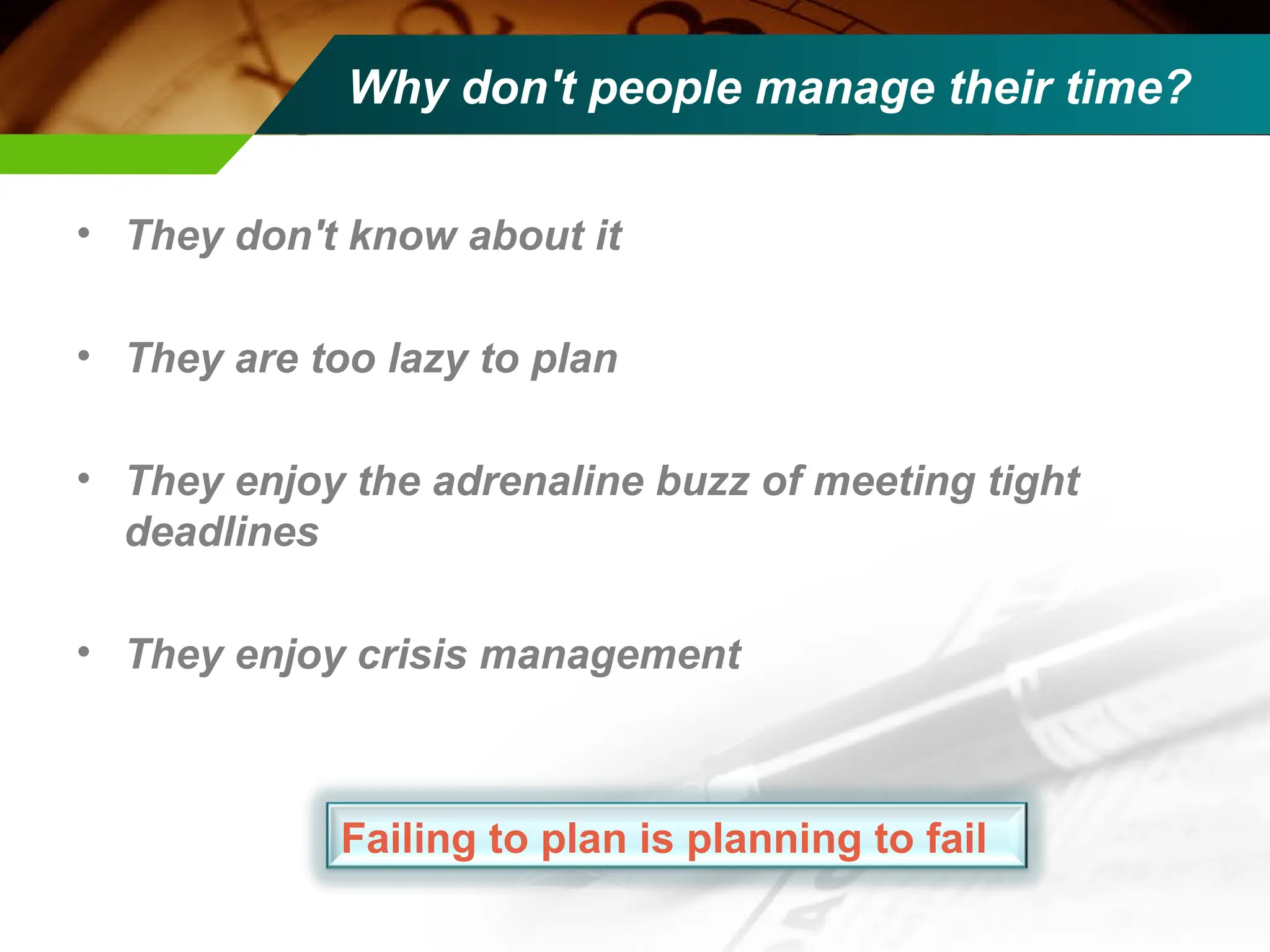 Why don't people manage their time?

• They don't know about it

• They are too lazy to plan

• They enjoy the adrenaline buzz of meeting tight deadlines

• They enjoy crisis management

Failing to plan is planning to fail